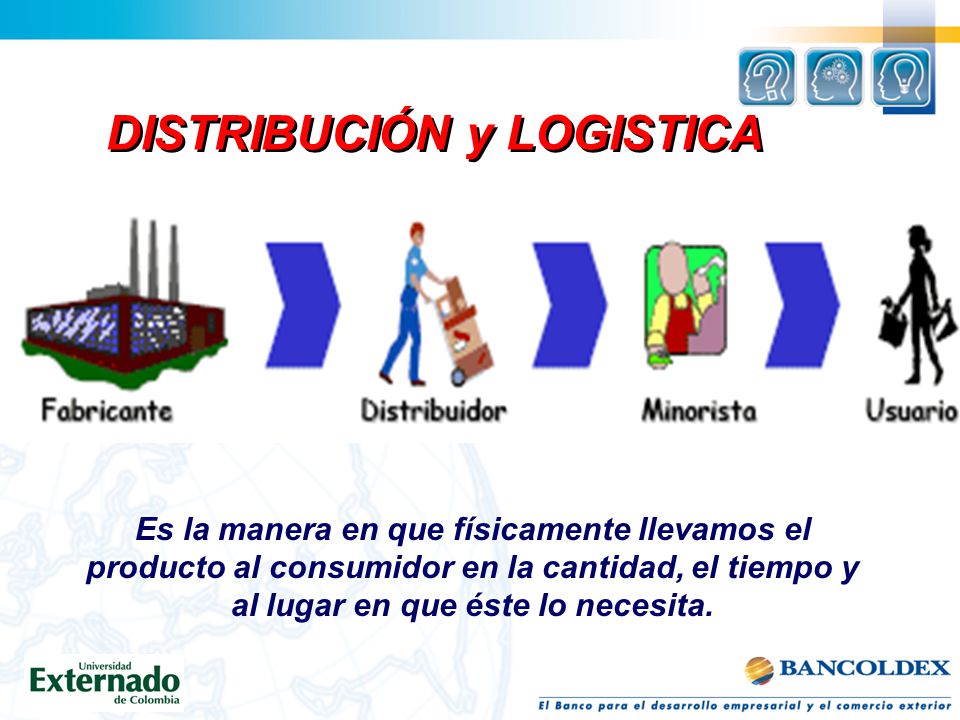 DISTRIBUCIÓN y LOGISTICA

Fabricante

Distribuidor

Minorista

Usuario

Es la manera en que físicamente llevamos el producto al consumidor en la cantidad, el tiempo y al lugar en que éste lo necesita.

Universidad Externado de Colombia

BANCOLDEX

El Banco para el desarrollo empresarial y el comercio exterior